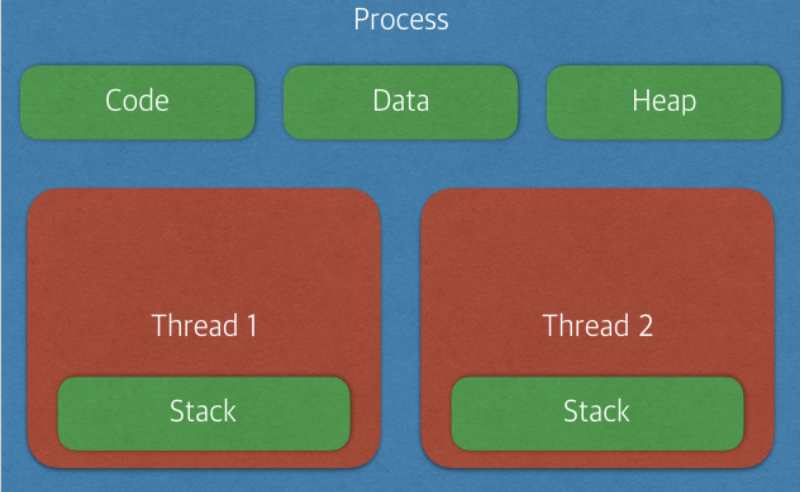 Process

Code

Data

Heap

Thread 1

Stack

Thread 2

Stack